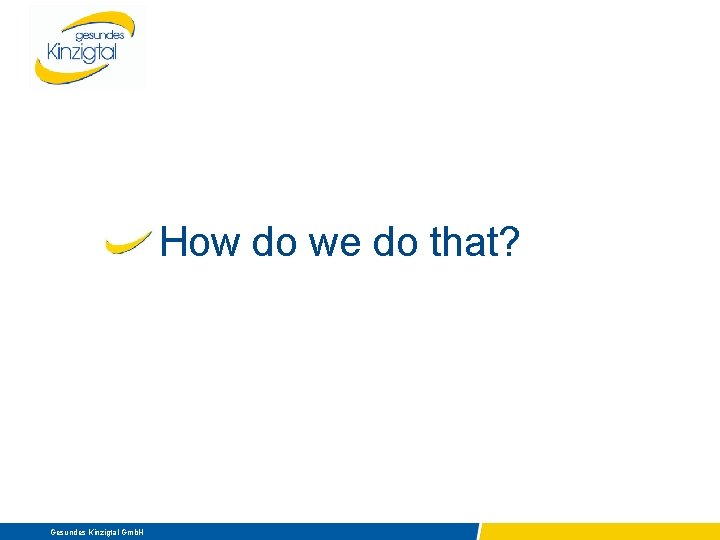 gesundes
Kinzigtal

How do we do that?

Gesundes Kinzigtal GmbH